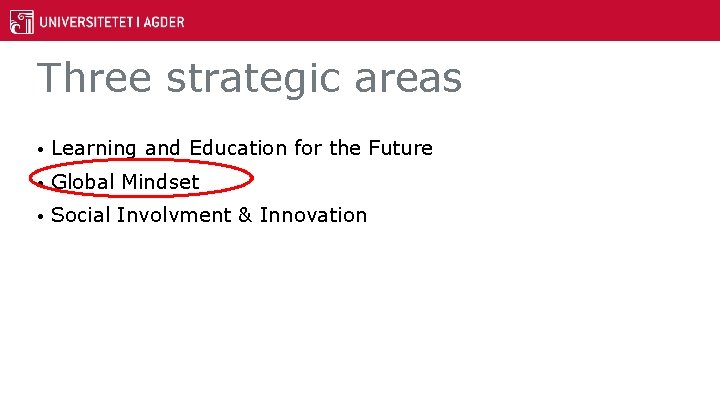 UNIVERSITETET I AGDER

Three strategic areas

• Learning and Education for the Future
• Global Mindset
• Social Involvment & Innovation